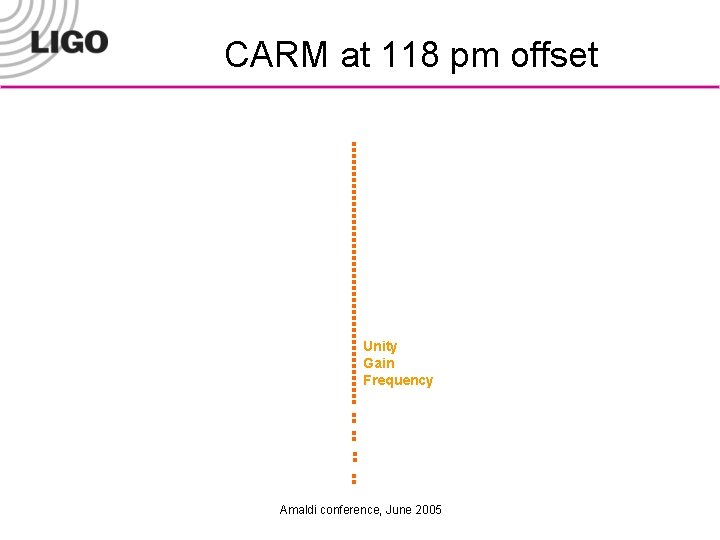 LIGO

CARM at 118 pm offset

Unity
Gain
Frequency

Amaldi conference, June 2005